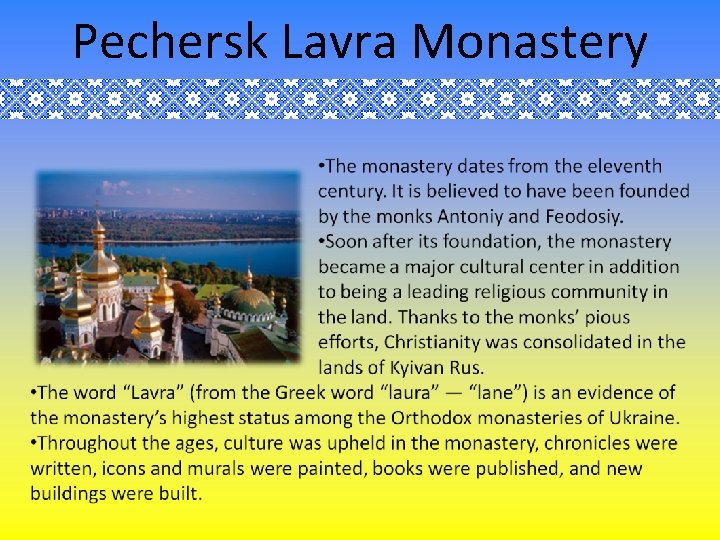 Pechersk Lavra Monastery

•The monastery dates from the eleventh century. It is believed to have been founded by the monks Antoniy and Feodosiy.
•Soon after its foundation, the monastery became a major cultural center in addition to being a leading religious community in the land. Thanks to the monks' pious efforts, Christianity was consolidated in the lands of Kyivan Rus.
•The word "Lavra" (from the Greek word "laura" — "lane") is an evidence of the monastery's highest status among the Orthodox monasteries of Ukraine.
•Throughout the ages, culture was upheld in the monastery, chronicles were written, icons and murals were painted, books were published, and new buildings were built.